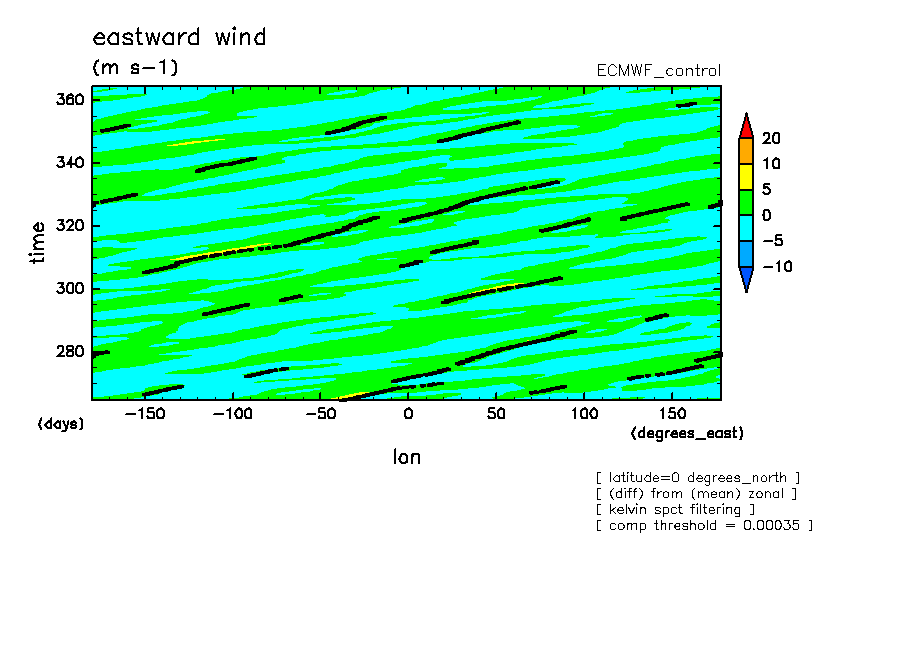 eastward wind
(m s-1)

ECMWF_control

360
340
320
300
280

time

(days)

-150 -100 -50 0 50 100 150

(degrees_east)

lon

20
10
5
0
-5
-10

[ latitude=0 degrees_north ]
[ (diff) from (mean) zonal ]
[ kelvin spct filtering ]
[ comp threshold = 0.00035 ]